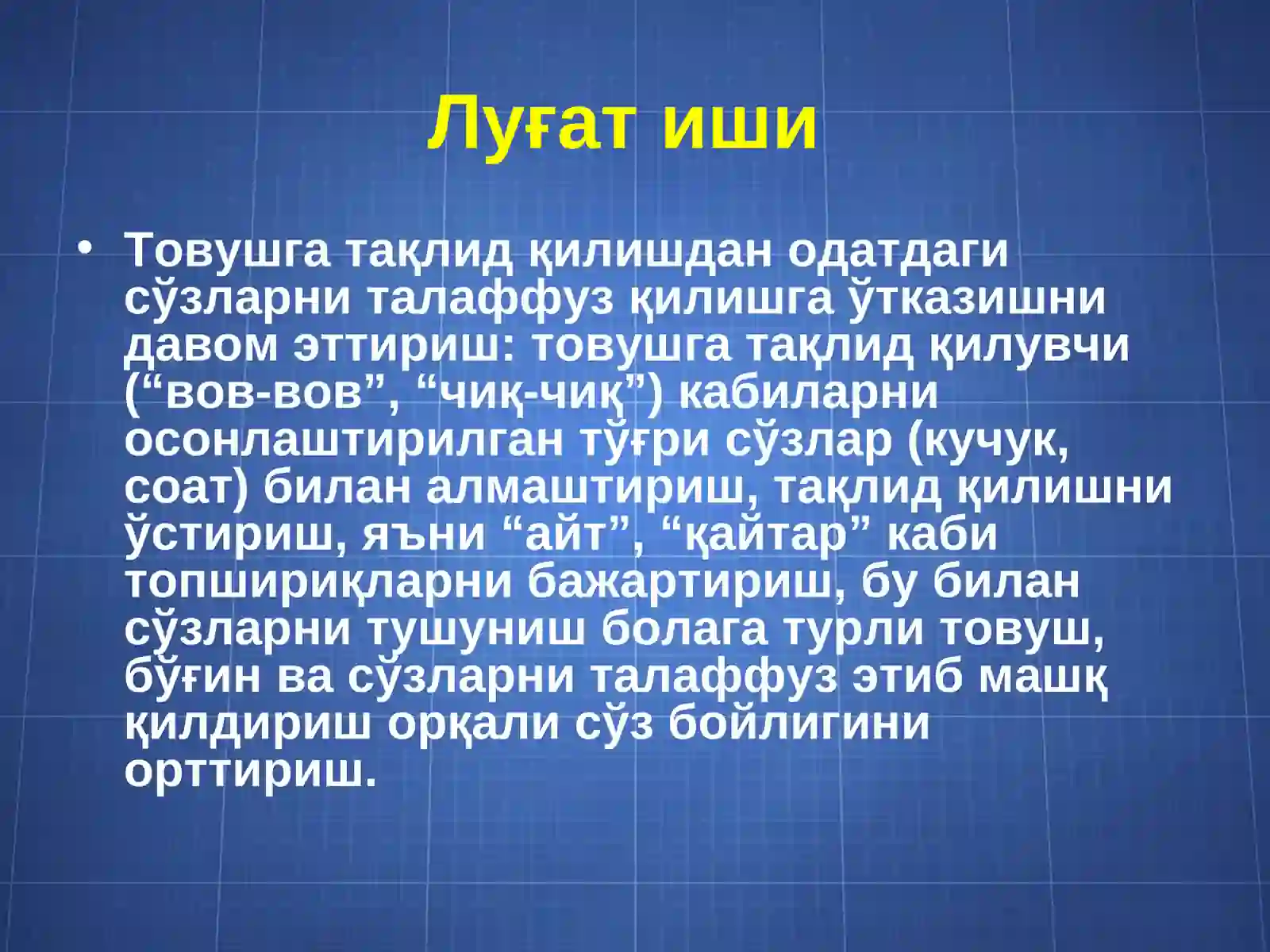 Луғат иши

• Товушга тақлид қилишдан одатдаги сўзларни талаффуз қилишга ўтказишни давом эттириш: товушга тақлид қилувчи (“вов-вов”, “чиқ-чиқ”) кабиларни осонлаштирилган тўғри сўзлар (кучук, соат) билан алмаштириш, тақлид қилишни ўстириш, яъни “айт”, “қайтар” каби топшириқларни бажартириш, бу билан сўзларни тушуниш болага турли товуш, бўғин ва сўзларни талаффуз этиб машқ қилдириш орқали сўз бойлигини орттириш.